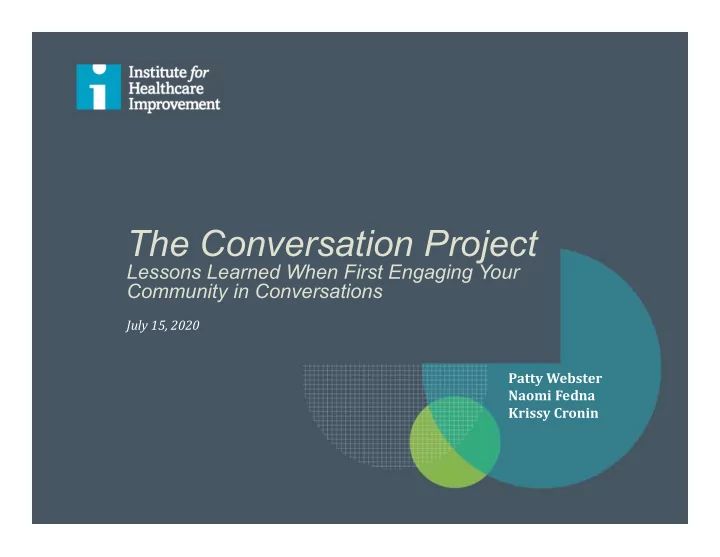 Institute for Healthcare Improvement

The Conversation Project
Lessons Learned When First Engaging Your Community in Conversations

July 15, 2020

Patty Webster
Naomi Fedna
Krissy Cronin